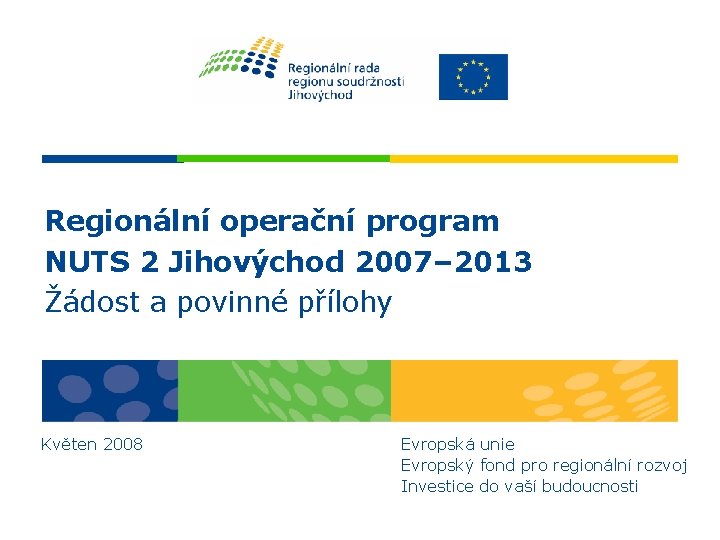 Regionální rada regionu soudržnosti Jihovýchod

Regionální operační program
NUTS 2 Jihovýchod 2007–2013
Žádost a povinné přílohy

Květen 2008

Evropská unie
Evropský fond pro regionální rozvoj
Investice do vaší budoucnosti